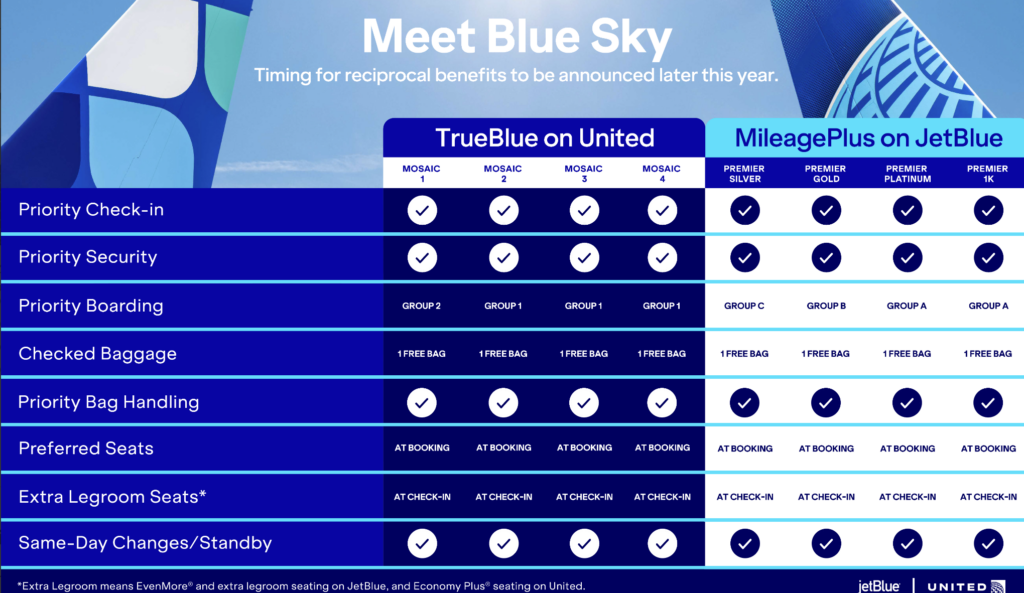 Meet Blue Sky

Timing for reciprocal benefits to be announced later this year.

| | TrueBlue on United | | | | MileagePlus on JetBlue | | | |
|---|---|---|---|---|---|---|---|---|
| | MOSAIC 1 | MOSAIC 2 | MOSAIC 3 | MOSAIC 4 | PREMIER SILVER | PREMIER GOLD | PREMIER PLATINUM | PREMIER 1K |
| Priority Check-in | ✓ | ✓ | ✓ | ✓ | ✓ | ✓ | ✓ | ✓ |
| Priority Security | ✓ | ✓ | ✓ | ✓ | ✓ | ✓ | ✓ | ✓ |
| Priority Boarding | GROUP 2 | GROUP 1 | GROUP 1 | GROUP 1 | GROUP C | GROUP B | GROUP A | GROUP A |
| Checked Baggage | 1 FREE BAG | 1 FREE BAG | 1 FREE BAG | 1 FREE BAG | 1 FREE BAG | 1 FREE BAG | 1 FREE BAG | 1 FREE BAG |
| Priority Bag Handling | ✓ | ✓ | ✓ | ✓ | ✓ | ✓ | ✓ | ✓ |
| Preferred Seats | AT BOOKING | AT BOOKING | AT BOOKING | AT BOOKING | AT BOOKING | AT BOOKING | AT BOOKING | AT BOOKING |
| Extra Legroom Seats* | AT CHECK-IN | AT CHECK-IN | AT CHECK-IN | AT CHECK-IN | AT CHECK-IN | AT CHECK-IN | AT CHECK-IN | AT CHECK-IN |
| Same-Day Changes/Standby | ✓ | ✓ | ✓ | ✓ | ✓ | ✓ | ✓ | ✓ |

*Extra Legroom means EvenMore® and extra legroom seating on JetBlue, and Economy Plus® seating on United.

jetBlue | UNITED